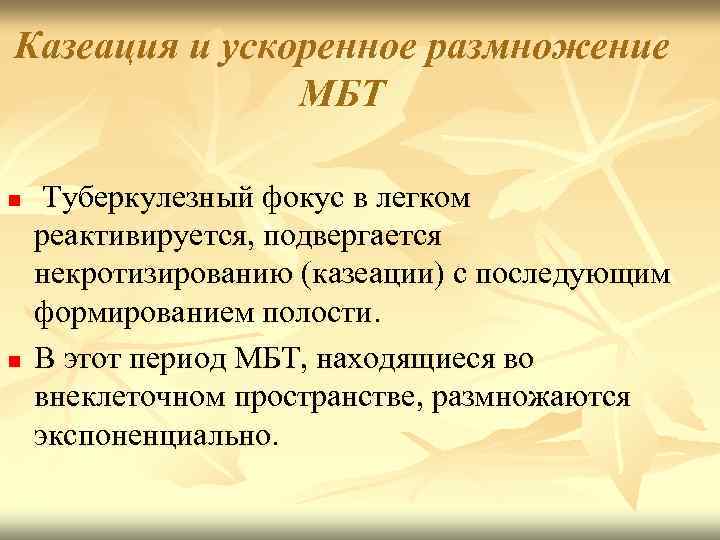 Казеация и ускоренное размножение МБТ

■ Туберкулезный фокус в легком реактивируется, подвергается некротизированию (казеации) с последующим формированием полости.

■ В этот период МБТ, находящиеся во внеклеточном пространстве, размножаются экспоненциально.